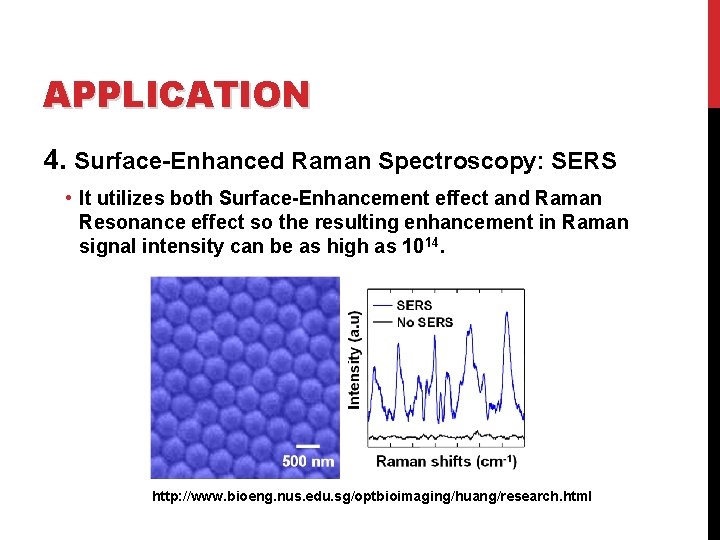 APPLICATION

4. Surface-Enhanced Raman Spectroscopy: SERS

• It utilizes both Surface-Enhancement effect and Raman Resonance effect so the resulting enhancement in Raman signal intensity can be as high as $10^{14}$.

500 nm

SERS
No SERS
Intensity (a.u)
Raman shifts ($cm^{-1}$)

http://www.bioeng.nus.edu.sg/optbioimaging/huang/research.html